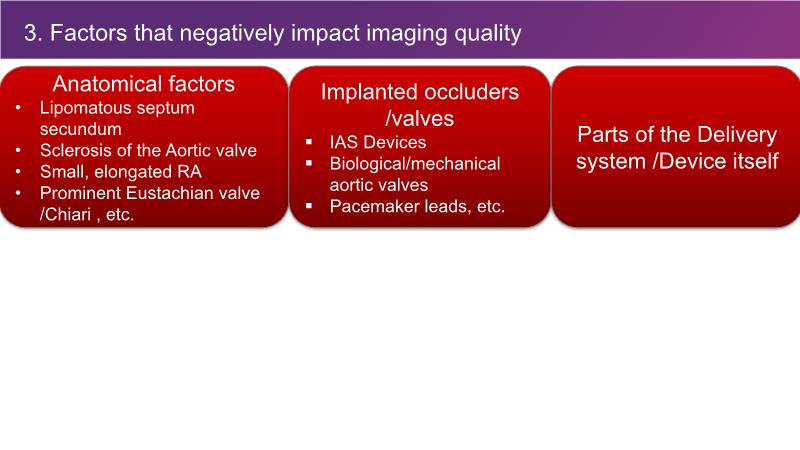 3. Factors that negatively impact imaging quality

Anatomical factors
• Lipomatous septum secundum
• Sclerosis of the Aortic valve
• Small, elongated RA
• Prominent Eustachian valve /Chiari , etc.

Implanted occluders /valves
▪ IAS Devices
▪ Biological/mechanical aortic valves
▪ Pacemaker leads, etc.

Parts of the Delivery system /Device itself